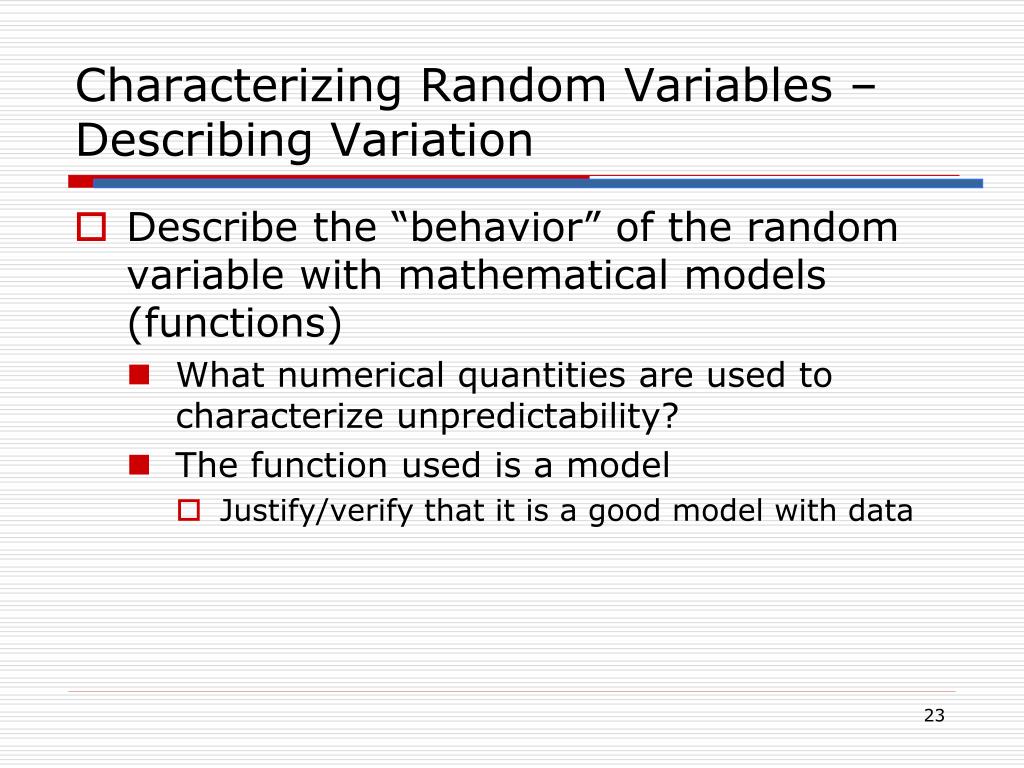 Characterizing Random Variables – Describing Variation

Describe the “behavior” of the random variable with mathematical models (functions)

What numerical quantities are used to characterize unpredictability?

The function used is a model

Justify/verify that it is a good model with data

23